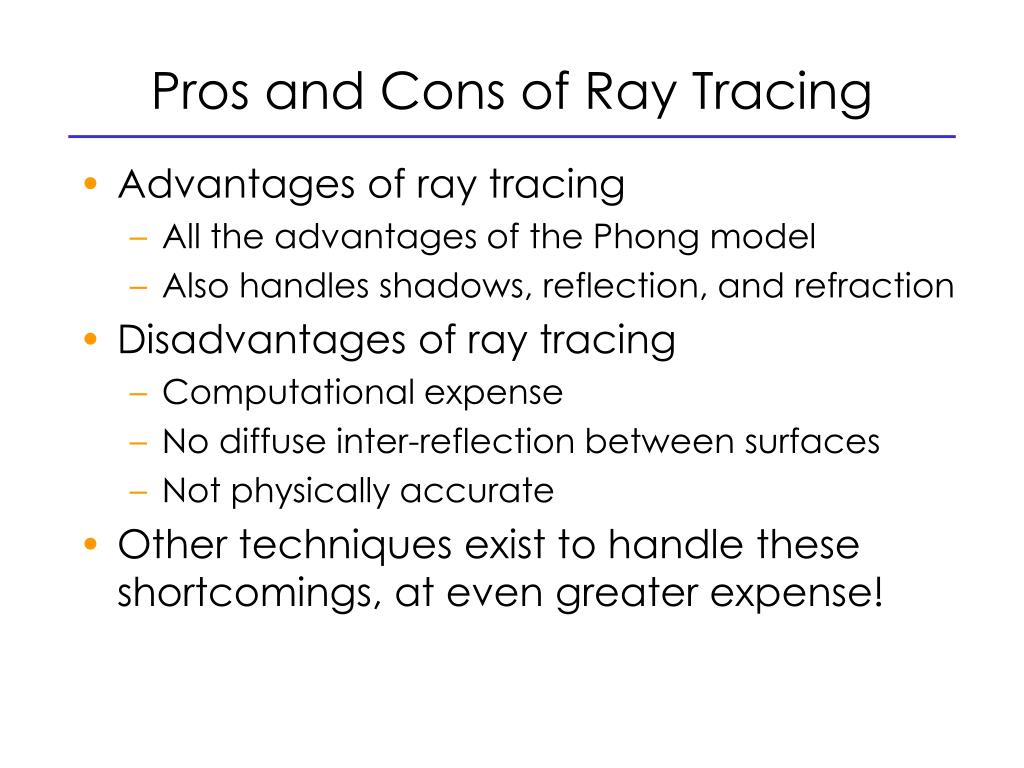 Pros and Cons of Ray Tracing

• Advantages of ray tracing
– All the advantages of the Phong model
– Also handles shadows, reflection, and refraction
• Disadvantages of ray tracing
– Computational expense
– No diffuse inter-reflection between surfaces
– Not physically accurate
• Other techniques exist to handle these shortcomings, at even greater expense!